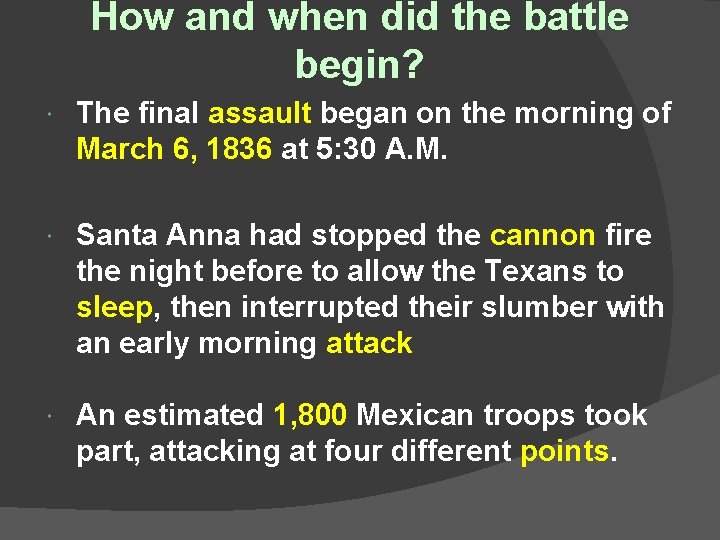 How and when did the battle begin?

The final assault began on the morning of March 6, 1836 at 5:30 A.M.

Santa Anna had stopped the cannon fire the night before to allow the Texans to sleep, then interrupted their slumber with an early morning attack

An estimated 1,800 Mexican troops took part, attacking at four different points.